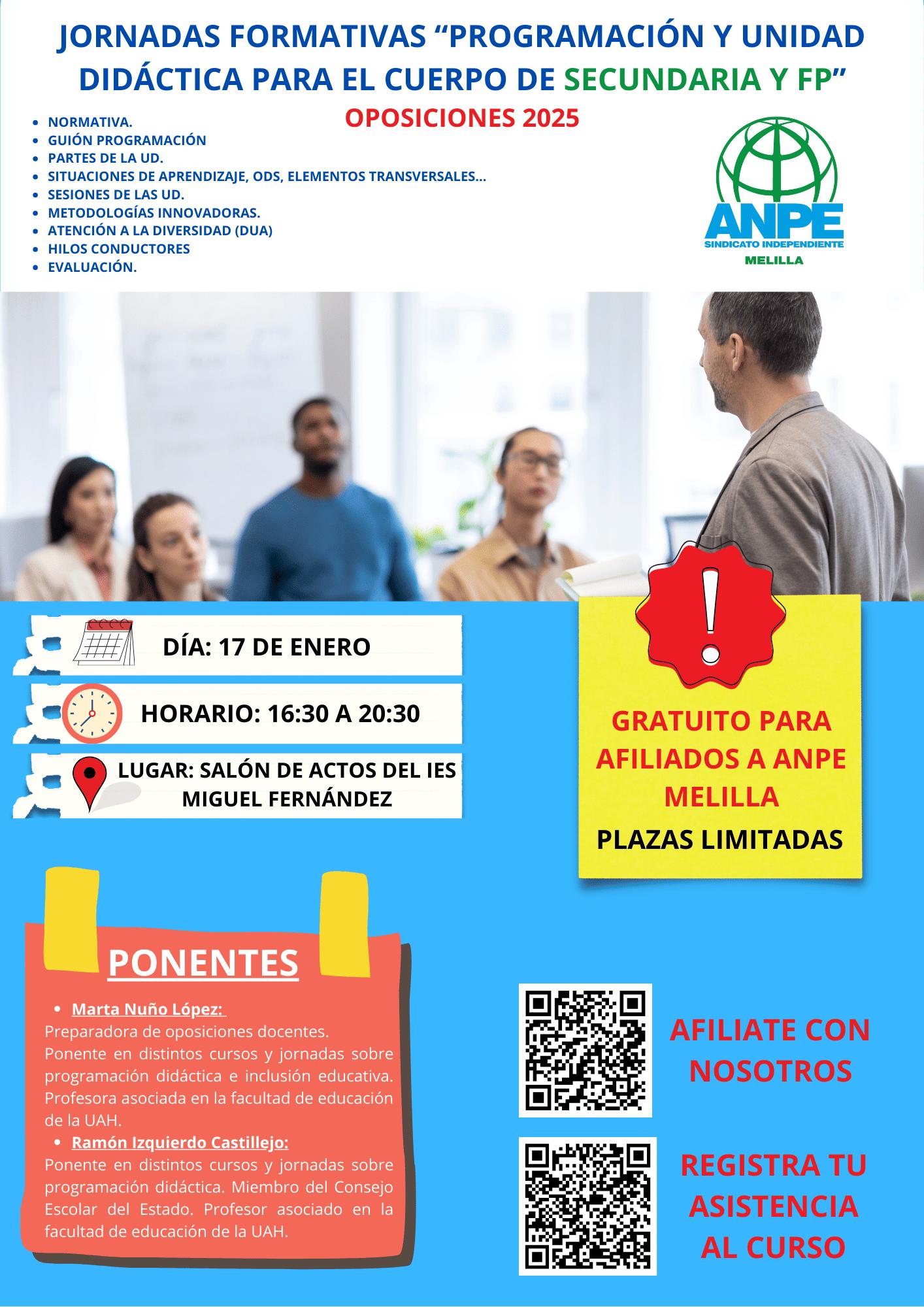 JORNADAS FORMATIVAS “PROGRAMACIÓN Y UNIDAD DIDÁCTICA PARA EL CUERPO DE SECUNDARIA Y FP”

OPOSICIONES 2025

- NORMATIVA.
- GUIÓN PROGRAMACIÓN
- PARTES DE LA UD.
- SITUACIONES DE APRENDIZAJE, ODS, ELEMENTOS TRANSVERSALES...
- SESIONES DE LAS UD.
- METODOLOGÍAS INNOVADORAS.
- ATENCIÓN A LA DIVERSIDAD (DUA)
- HILOS CONDUCTORES
- EVALUACIÓN.

ANPE
SINDICATO INDEPENDIENTE
MELILLA

DÍA: 17 DE ENERO

HORARIO: 16:30 A 20:30

LUGAR: SALÓN DE ACTOS DEL IES MIGUEL FERNÁNDEZ

!

GRATUITO PARA AFILIADOS A ANPE MELILLA

PLAZAS LIMITADAS

PONENTES

- Marta Nuño López:
Preparadora de oposiciones docentes. Ponente en distintos cursos y jornadas sobre programación didáctica e inclusión educativa. Profesora asociada en la facultad de educación de la UAH.
- Ramón Izquierdo Castillejo:
Ponente en distintos cursos y jornadas sobre programación didáctica. Miembro del Consejo Escolar del Estado. Profesor asociado en la facultad de educación de la UAH.

AFILIATE CON NOSOTROS

REGISTRA TU ASISTENCIA AL CURSO